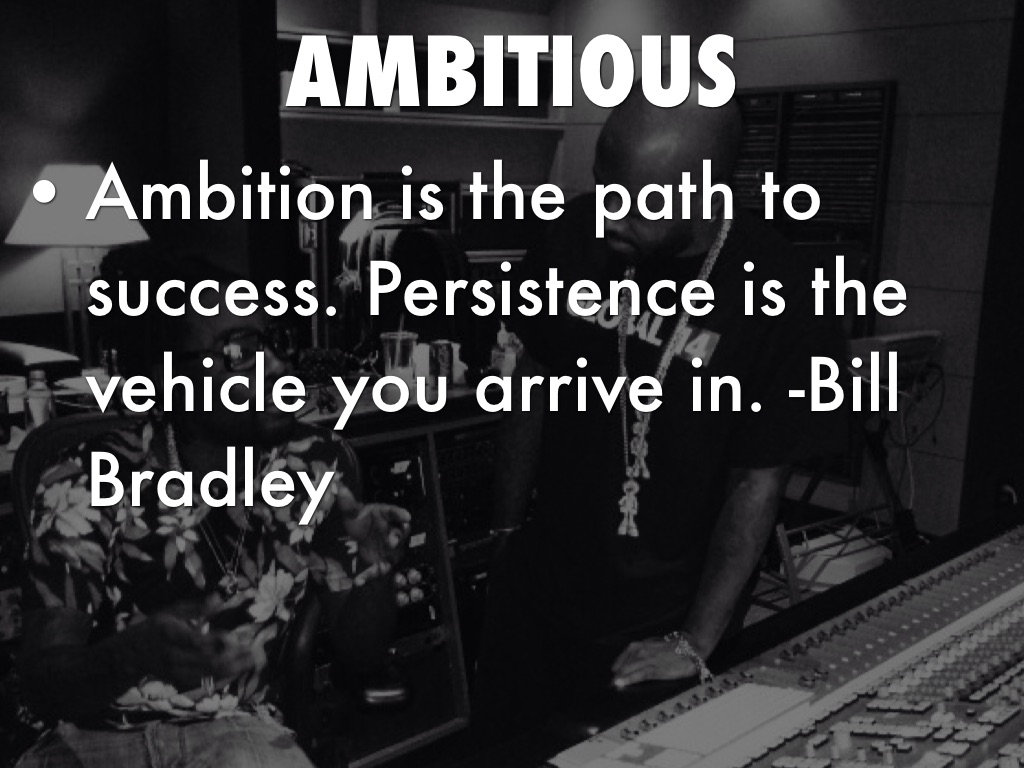 AMBITIOUS

• Ambition is the path to success. Persistence is the vehicle you arrive in. -Bill Bradley